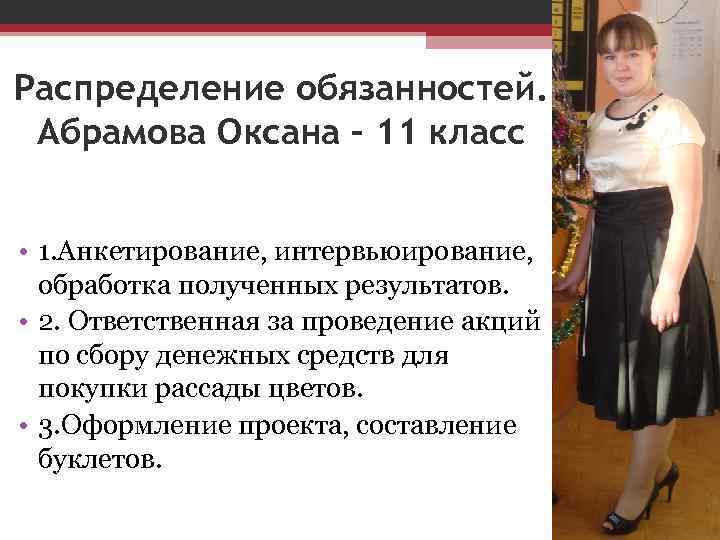 Распределение обязанностей. Абрамова Оксана – 11 класс

• 1.Анкетирование, интервьюирование, обработка полученных результатов.
• 2. Ответственная за проведение акций по сбору денежных средств для покупки рассады цветов.
• 3.Оформление проекта, составление буклетов.